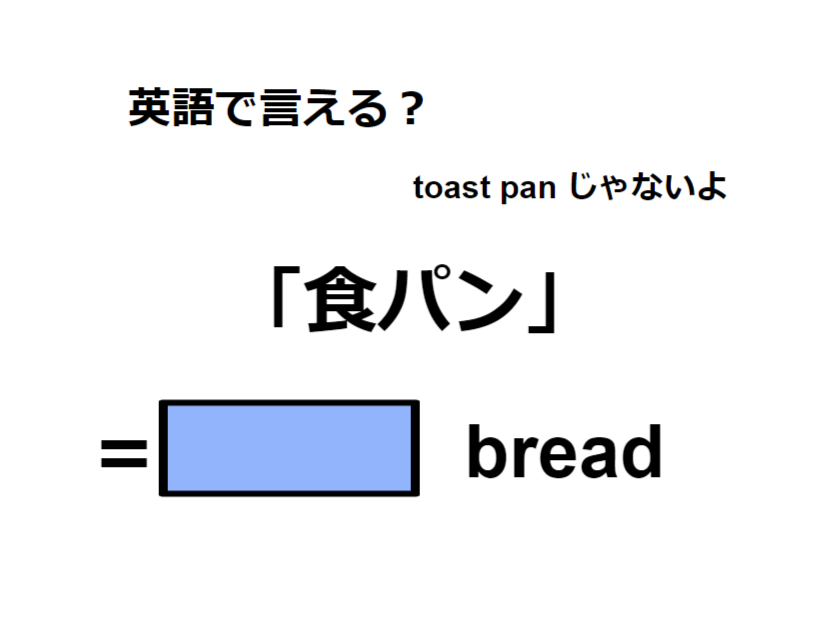 英語で言える？

toast pan じゃないよ

「食パン」

= bread